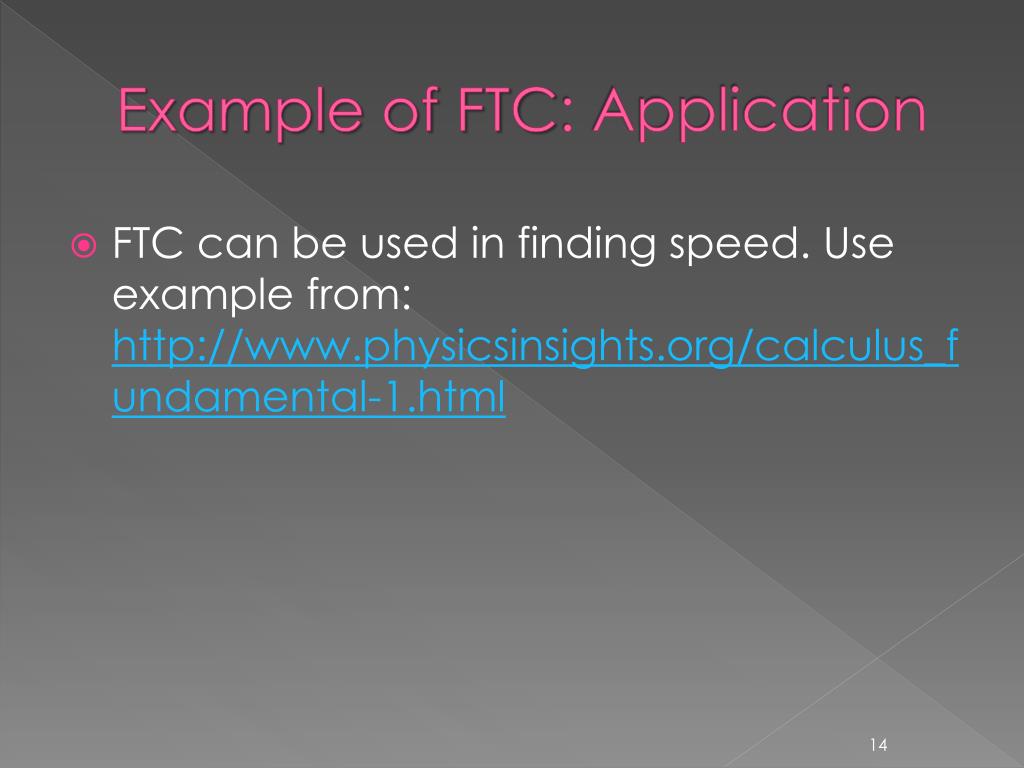 Example of FTC: Application

FTC can be used in finding speed. Use example from: http://www.physicsinsights.org/calculus_fundamental-1.html

14